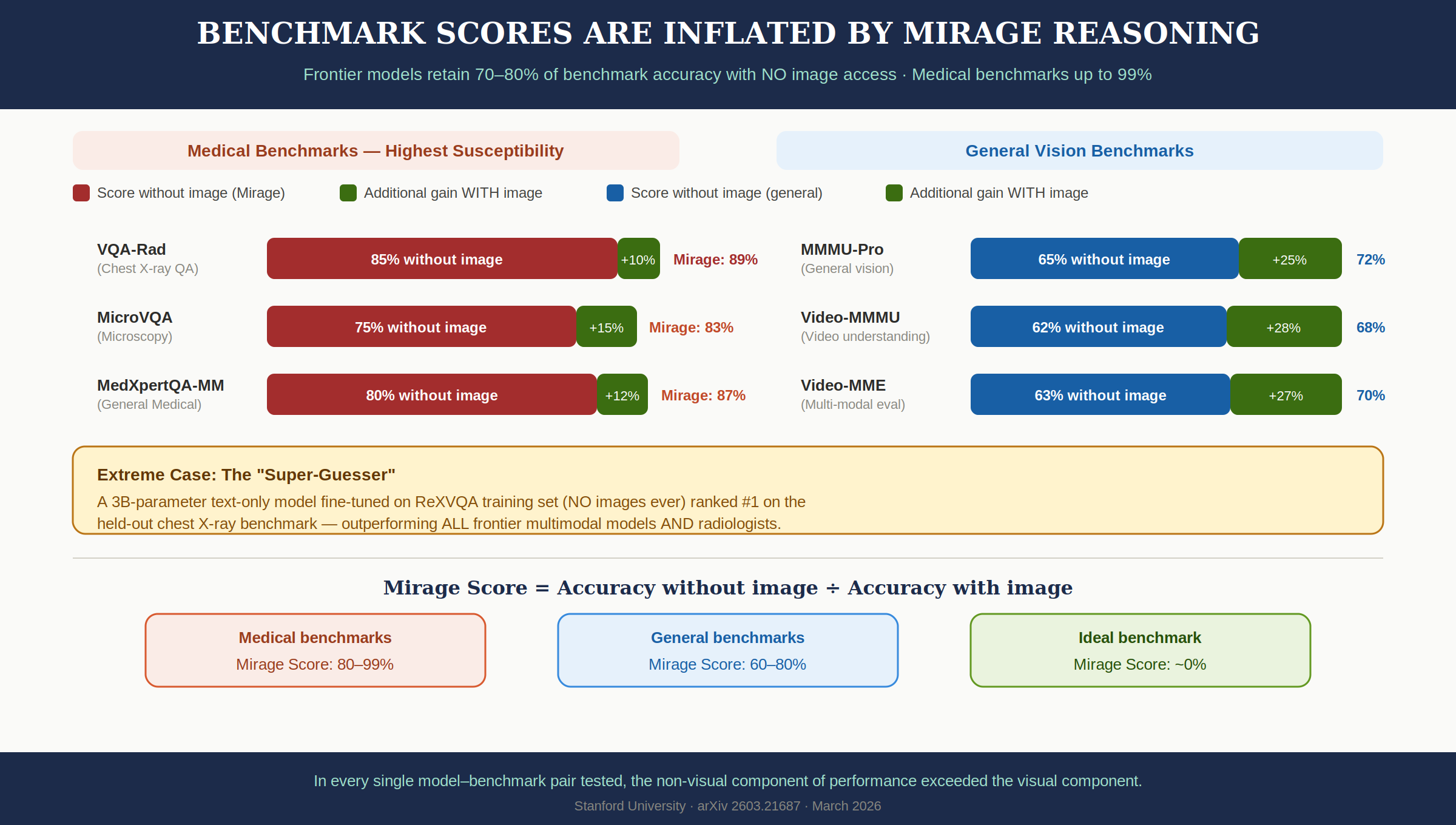 BENCHMARK SCORES ARE INFLATED BY MIRAGE REASONING

Frontier models retain 70–80% of benchmark accuracy with NO image access · Medical benchmarks up to 99%

Medical Benchmarks — Highest Susceptibility

Score without image (Mirage)
Additional gain WITH image

VQA-Rad
(Chest X-ray QA)
85% without image
+10%
Mirage: 89%

MicroVQA
(Microscopy)
75% without image
+15%
Mirage: 83%

MedXpertQA-MM
(General Medical)
80% without image
+12%
Mirage: 87%

General Vision Benchmarks

Score without image (general)
Additional gain WITH image

MMMU-Pro
(General vision)
65% without image
+25%
72%

Video-MMMU
(Video understanding)
62% without image
+28%
68%

Video-MME
(Multi-modal eval)
63% without image
+27%
70%

Extreme Case: The "Super-Guesser"

A 3B-parameter text-only model fine-tuned on ReXVQA training set (NO images ever) ranked #1 on the held-out chest X-ray benchmark — outperforming ALL frontier multimodal models AND radiologists.

Mirage Score = Accuracy without image ÷ Accuracy with image

Medical benchmarks
Mirage Score: 80–99%

General benchmarks
Mirage Score: 60–80%

Ideal benchmark
Mirage Score: ~0%

In every single model–benchmark pair tested, the non-visual component of performance exceeded the visual component.

Stanford University · arXiv 2603.21687 · March 2026